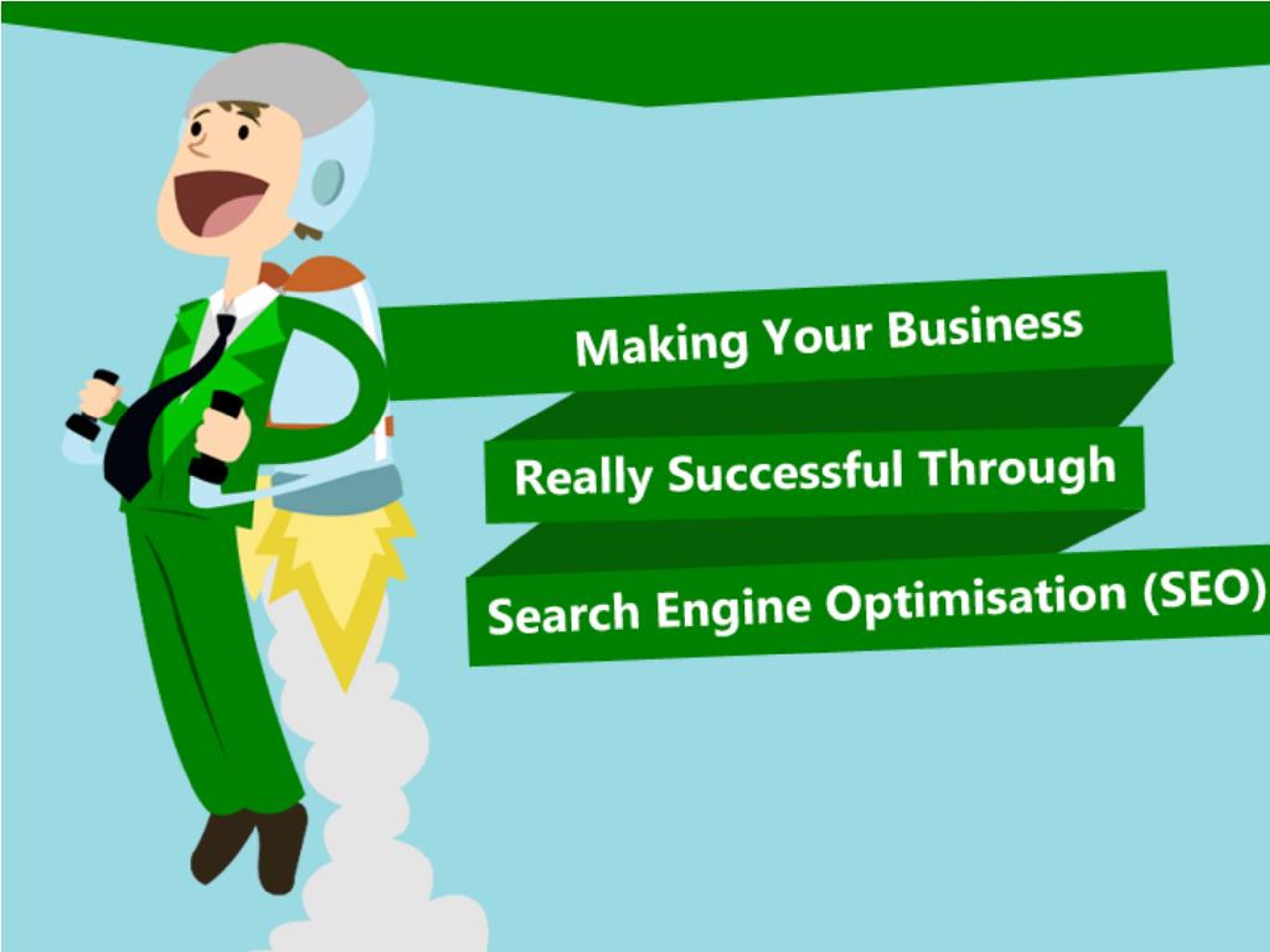 Making Your Business
Really Successful Through
Search Engine Optimisation (SEO)